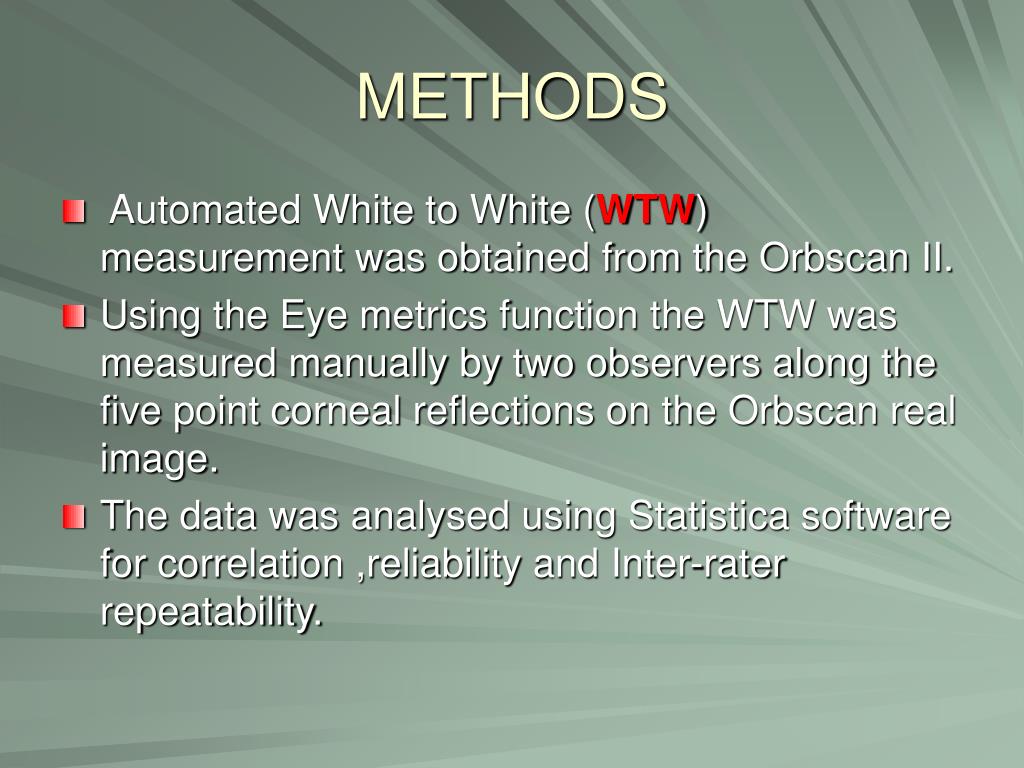 METHODS

Automated White to White (WTW) measurement was obtained from the Orbscan II.

Using the Eye metrics function the WTW was measured manually by two observers along the five point corneal reflections on the Orbscan real image.

The data was analysed using Statistica software for correlation ,reliability and Inter-rater repeatability.